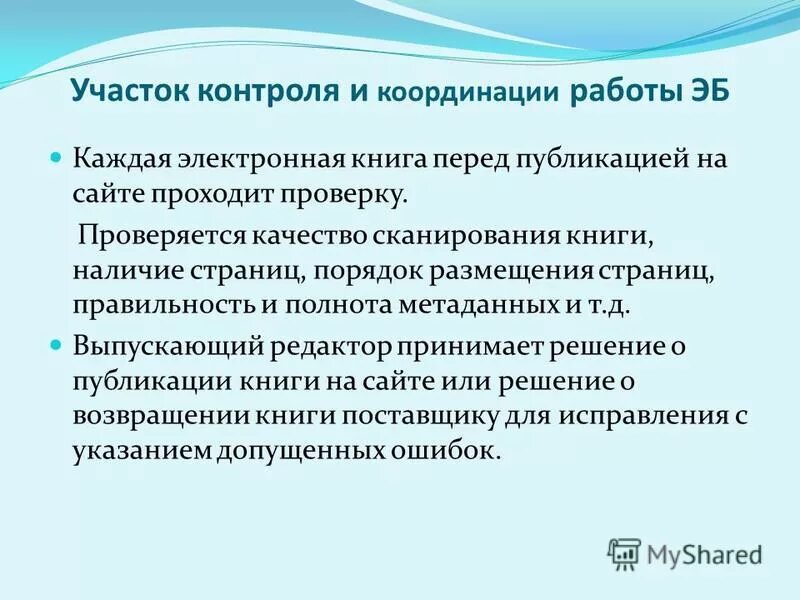 Участок контроля и координации работы ЭБ

Каждая электронная книга перед публикацией на сайте проходит проверку.

Проверяется качество сканирования книги, наличие страниц, порядок размещения страниц, правильность и полнота метаданных и т.д.

Выпускающий редактор принимает решение о публикации книги на сайте или решение о возвращении книги поставщику для исправления с указанием допущенных ошибок.

MyShared